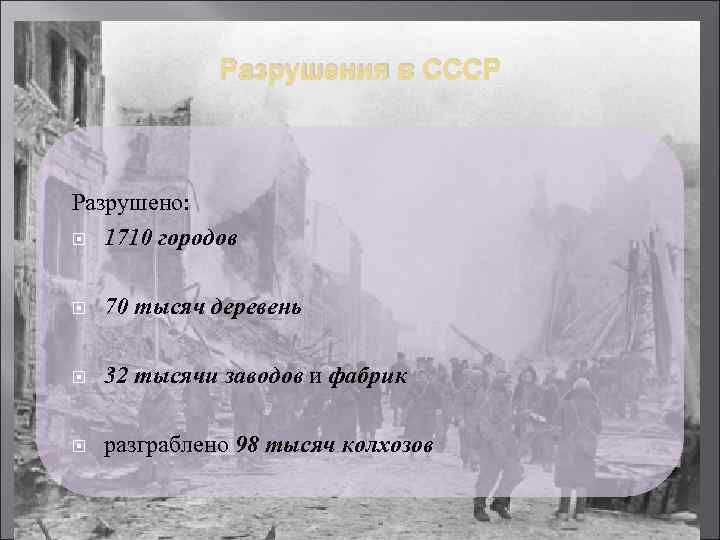 Разрушения в СССР

Разрушено:

1710 городов

70 тысяч деревень

32 тысячи заводов и фабрик

разграблено 98 тысяч колхозов